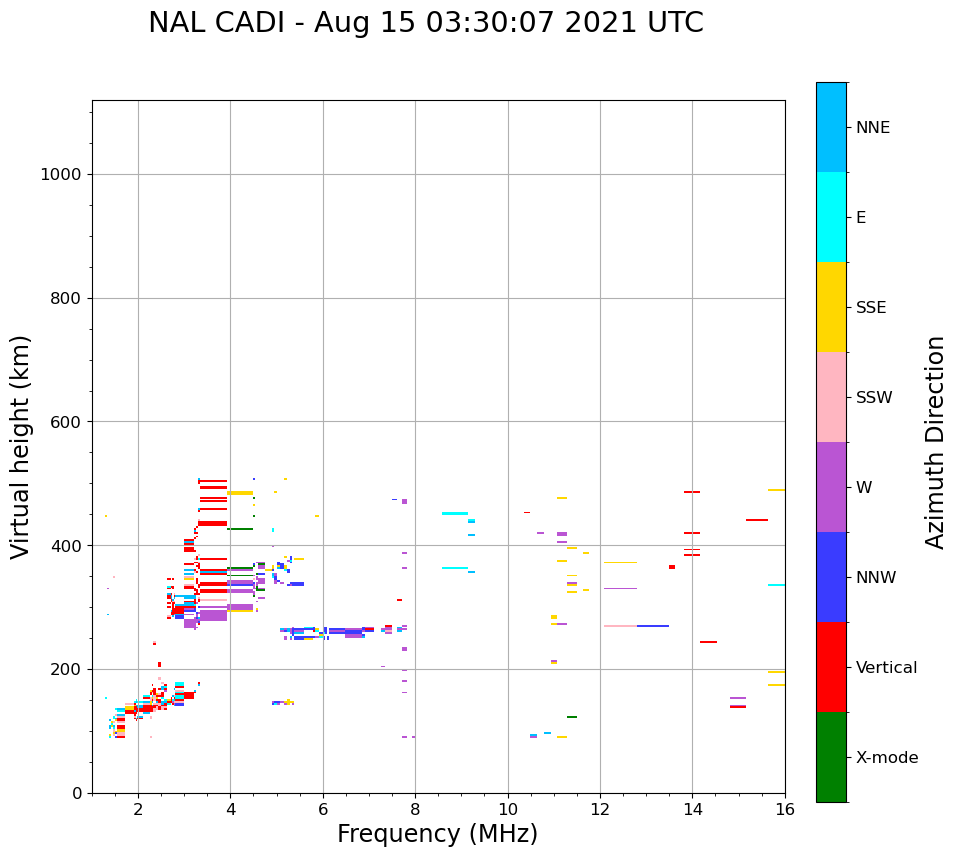 NAL CADI - Aug 15 03:30:07 2021 UTC

Virtual height (km)

1000
800
600
400
200
0

2
4
6
8
10
12
14
16

Frequency (MHz)

NNE
E
SSE
SSW
W
NNW
Vertical
X-mode

Azimuth Direction